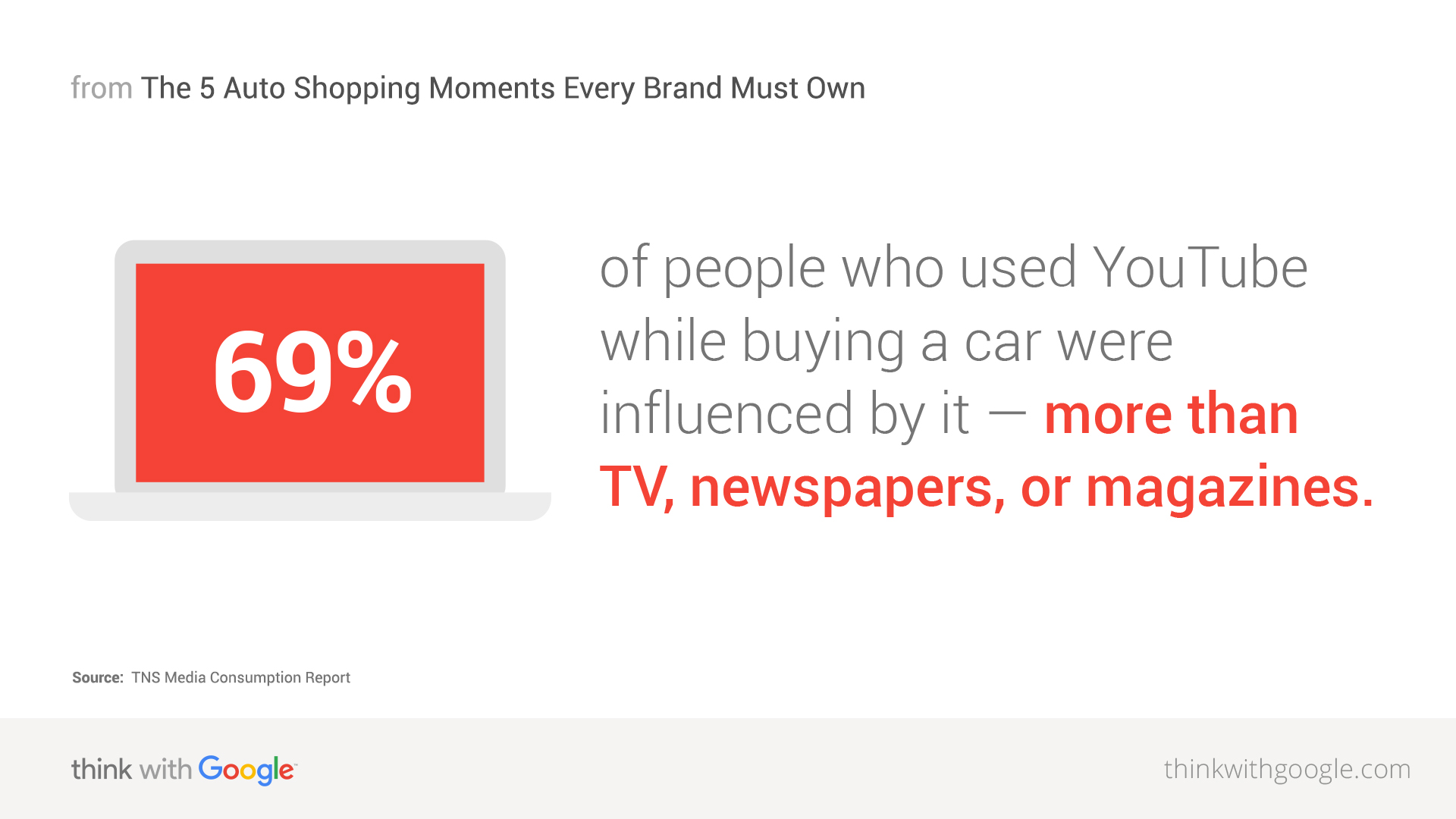 from The 5 Auto Shopping Moments Every Brand Must Own

69%

of people who used YouTube while buying a car were influenced by it — more than TV, newspapers, or magazines.

Source: TNS Media Consumption Report

think with Google

thinkwithgoogle.com